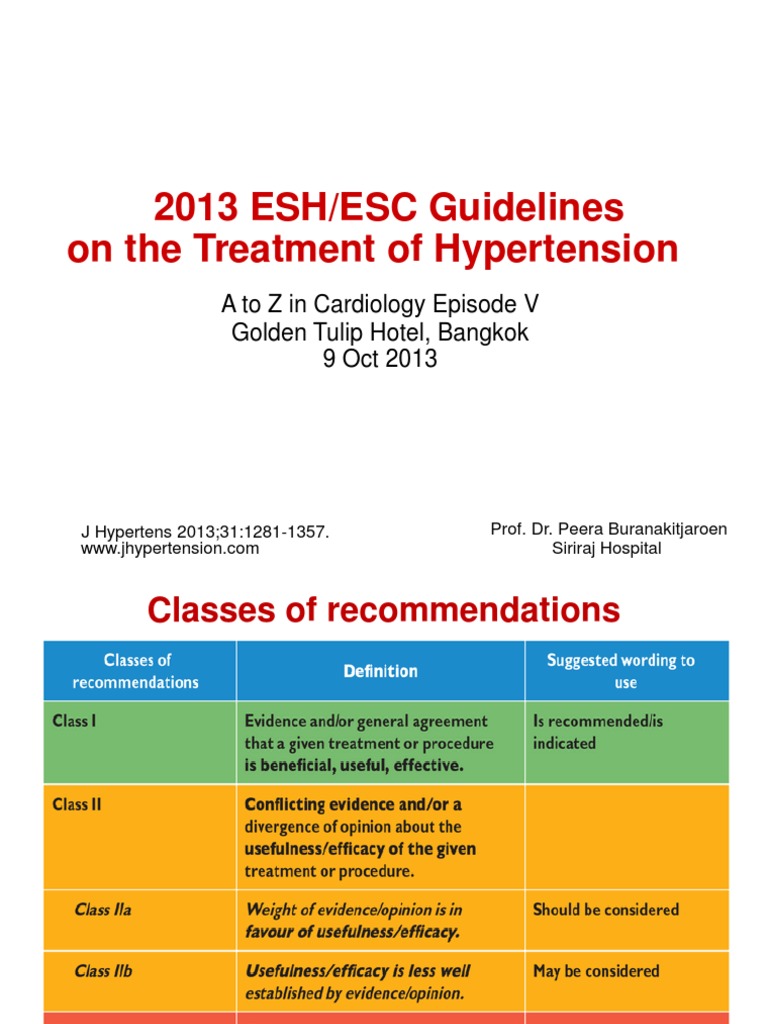 2013 ESH/ESC Guidelines on the Treatment of Hypertension

A to Z in Cardiology Episode V
Golden Tulip Hotel, Bangkok
9 Oct 2013

J Hypertens 2013;31:1281-1357.
www.jhypertension.com

Prof. Dr. Peera Buranakitjaroen
Siriraj Hospital

Classes of recommendations

| Classes of recommendations | Definition | Suggested wording to use |
|---|---|---|
| Class I | Evidence and/or general agreement that a given treatment or procedure is beneficial, useful, effective. | Is recommended/is indicated |
| Class II | Conflicting evidence and/or a divergence of opinion about the usefulness/efficacy of the given treatment or procedure. | |
| Class IIa | Weight of evidence/opinion is in favour of usefulness/efficacy. | Should be considered |
| Class IIb | Usefulness/efficacy is less well established by evidence/opinion. | May be considered |